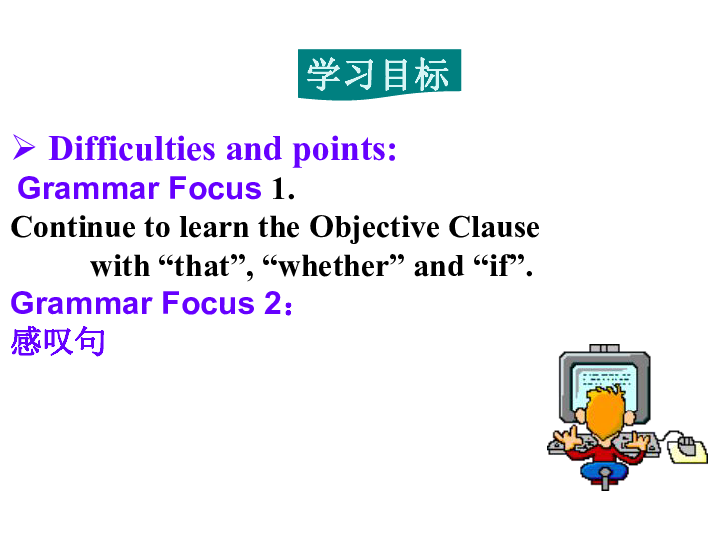 学习目标

➢ Difficulties and points:
Grammar Focus 1.
Continue to learn the Objective Clause with “that”, “whether” and “if”.
Grammar Focus 2：
感叹句